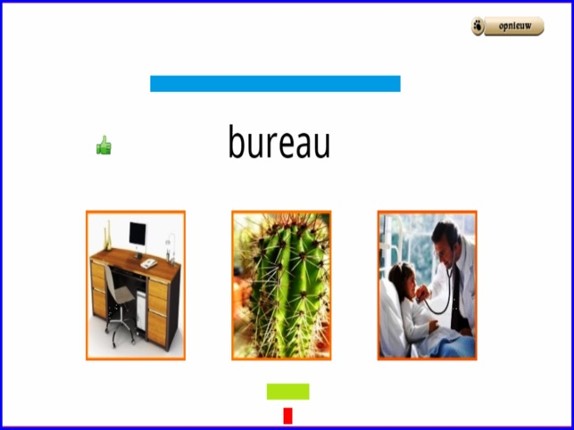 opnieuw

bureau